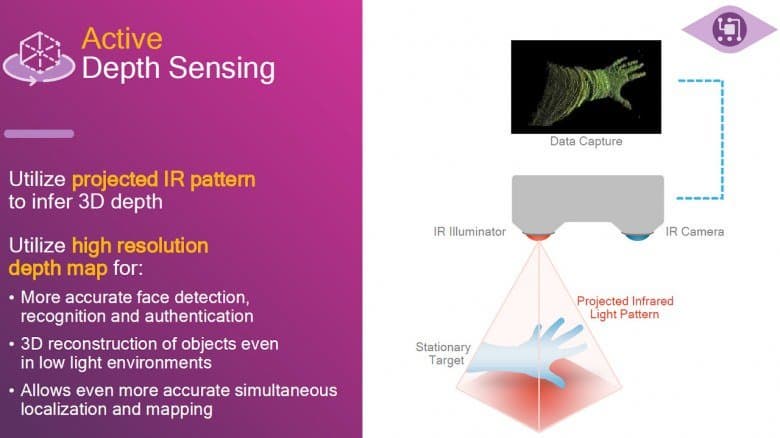 Active Depth Sensing

Utilize projected IR pattern to infer 3D depth

Utilize high resolution depth map for:

• More accurate face detection, recognition and authentication

• 3D reconstruction of objects even in low light environments

• Allows even more accurate simultaneous localization and mapping

Data Capture

IR Illuminator

IR Camera

Projected Infrared Light Pattern

Stationary Target